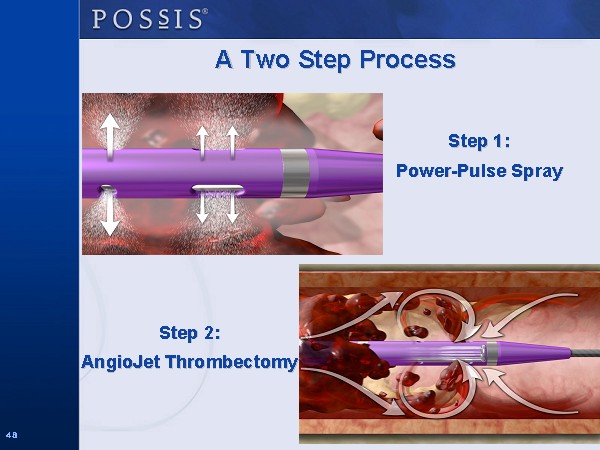 POSSIS®

A Two Step Process

Step 1:
Power-Pulse Spray

Step 2:
AngioJet Thrombectomy

48